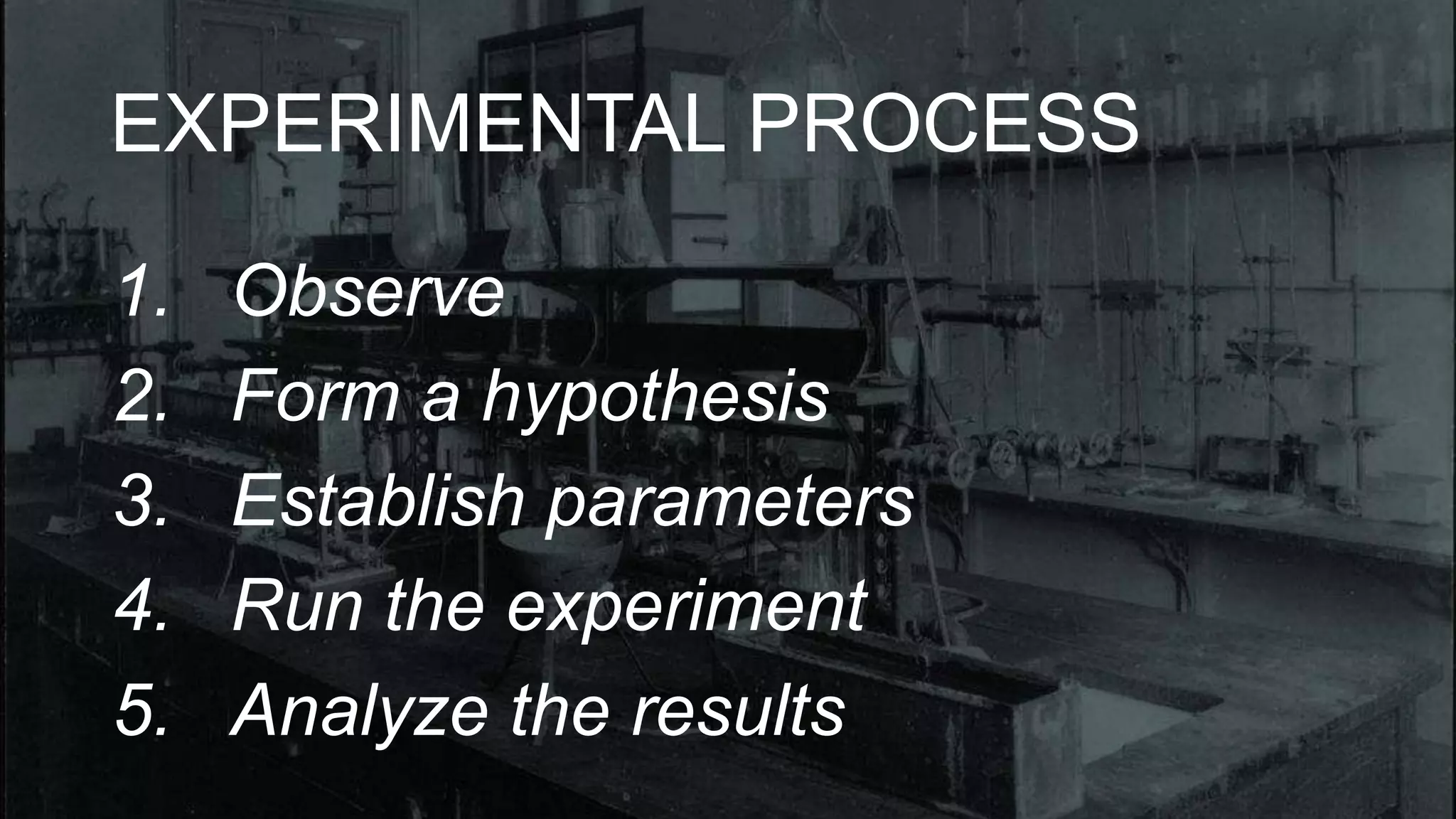 EXPERIMENTAL PROCESS

1. Observe
2. Form a hypothesis
3. Establish parameters
4. Run the experiment
5. Analyze the results